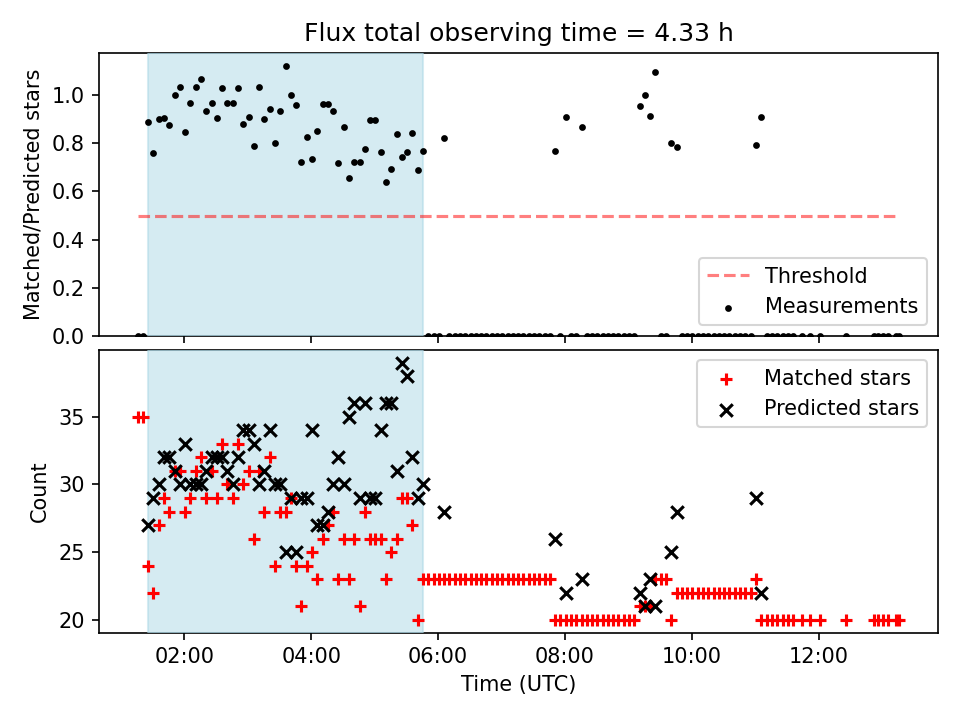 Flux total observing time = 4.33 h

Matched/Predicted stars
1.0
0.8
0.6
0.4
0.2
0.0

Threshold
Measurements

Count
35
30
25
20

Matched stars
Predicted stars

02:00
04:00
06:00
08:00
10:00
12:00
Time (UTC)